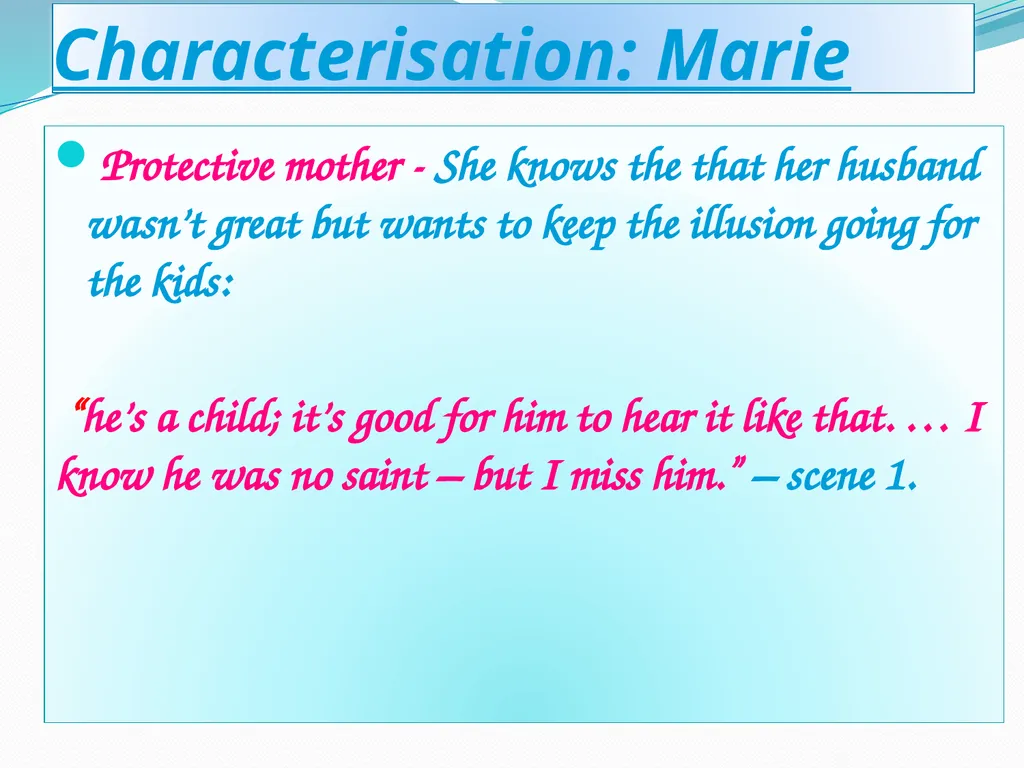 Characterisation: Marie

Protective mother - She knows the that her husband wasn't great but wants to keep the illusion going for the kids:

"he's a child; it's good for him to hear it like that. … I know he was no saint – but I miss him." – scene 1.